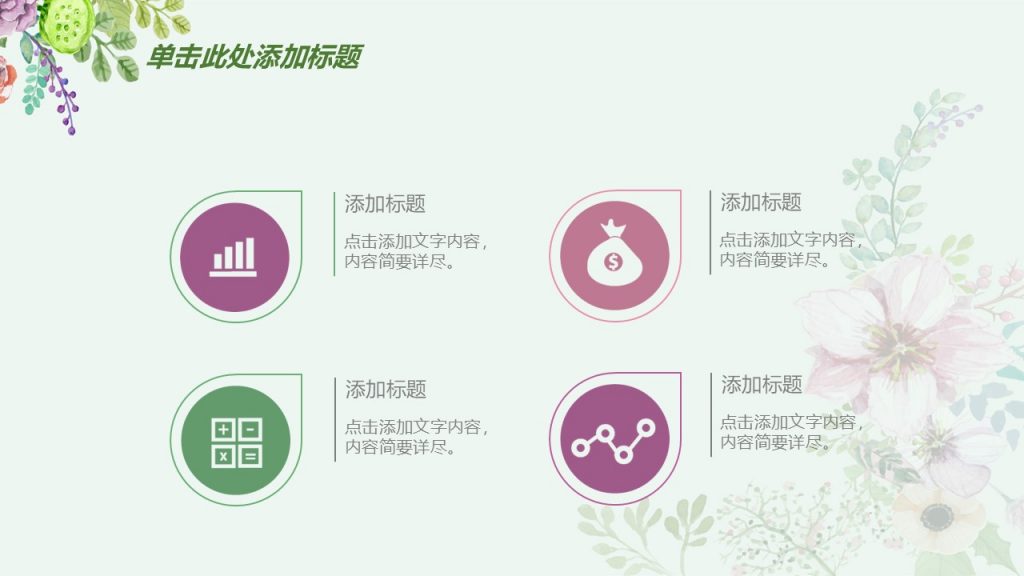 单击此处添加标题

添加标题
点击添加文字内容，内容简要详尽。

添加标题
点击添加文字内容，内容简要详尽。

添加标题
点击添加文字内容，内容简要详尽。

添加标题
点击添加文字内容，内容简要详尽。